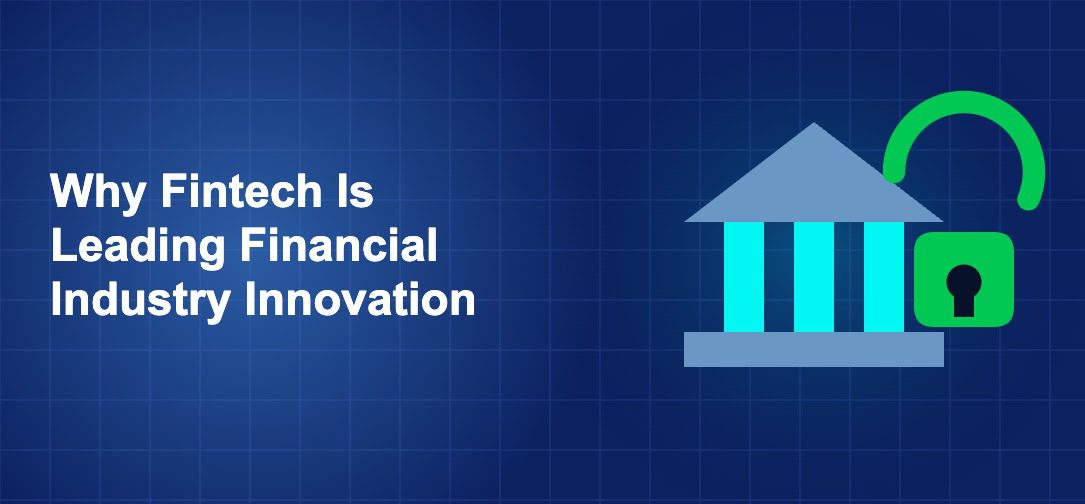 Why Fintech Is Leading Financial Industry Innovation